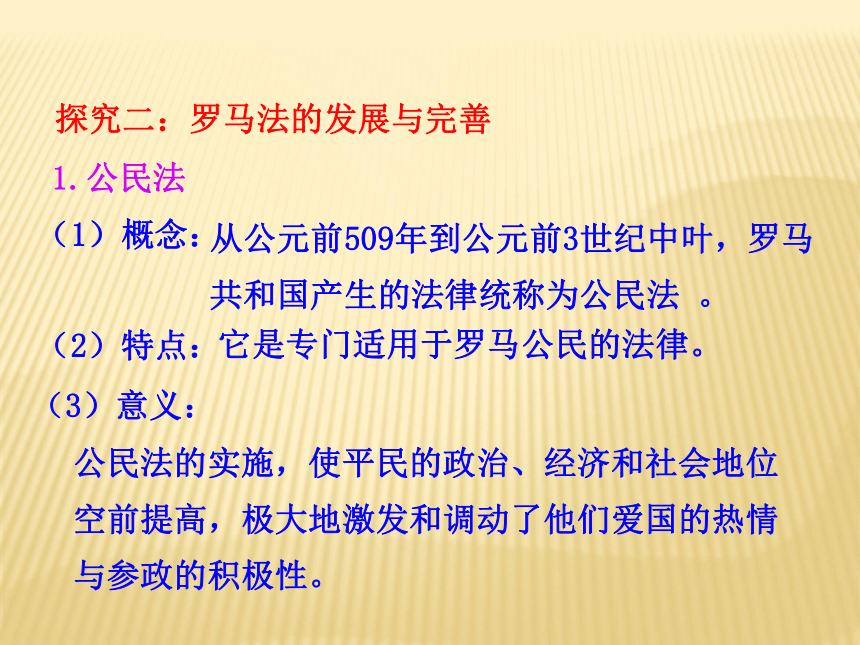 探究二：罗马法的发展与完善

1.公民法

（1）概念：从公元前509年到公元前3世纪中叶，罗马共和国产生的法律统称为公民法 。

（2）特点：它是专门适用于罗马公民的法律。

（3）意义：

公民法的实施，使平民的政治、经济和社会地位空前提高，极大地激发和调动了他们爱国的热情与参政的积极性。